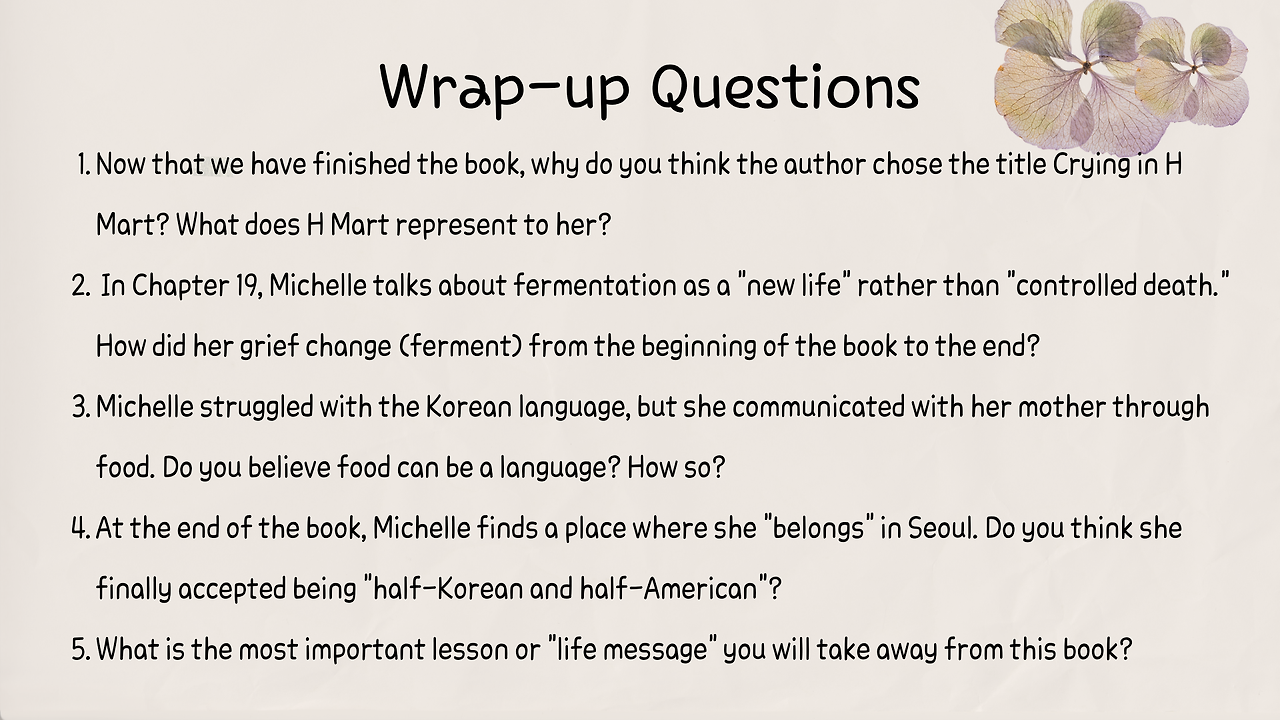 Wrap-up Questions

1. Now that we have finished the book, why do you think the author chose the title Crying in H Mart? What does H Mart represent to her?
2. In Chapter 19, Michelle talks about fermentation as a "new life" rather than "controlled death." How did her grief change (ferment) from the beginning of the book to the end?
3. Michelle struggled with the Korean language, but she communicated with her mother through food. Do you believe food can be a language? How so?
4. At the end of the book, Michelle finds a place where she "belongs" in Seoul. Do you think she finally accepted being "half-Korean and half-American"?
5. What is the most important lesson or "life message" you will take away from this book?